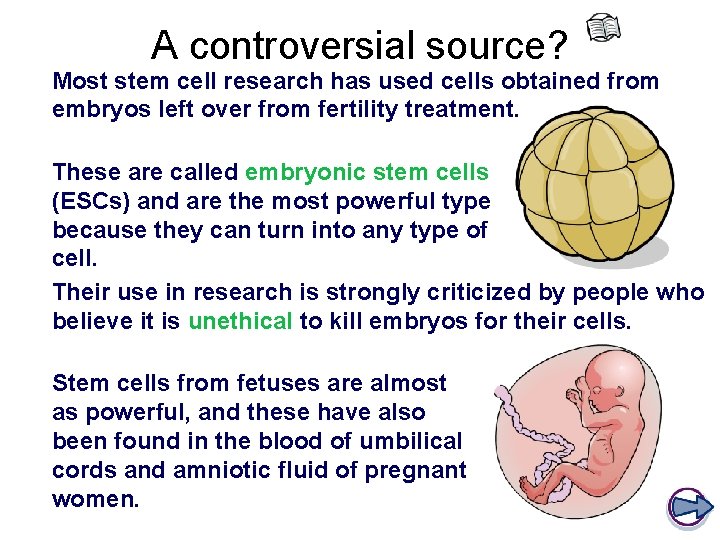 A controversial source?

Most stem cell research has used cells obtained from embryos left over from fertility treatment.

These are called embryonic stem cells (ESCs) and are the most powerful type because they can turn into any type of cell.

Their use in research is strongly criticized by people who believe it is unethical to kill embryos for their cells.

Stem cells from fetuses are almost as powerful, and these have also been found in the blood of umbilical cords and amniotic fluid of pregnant women.